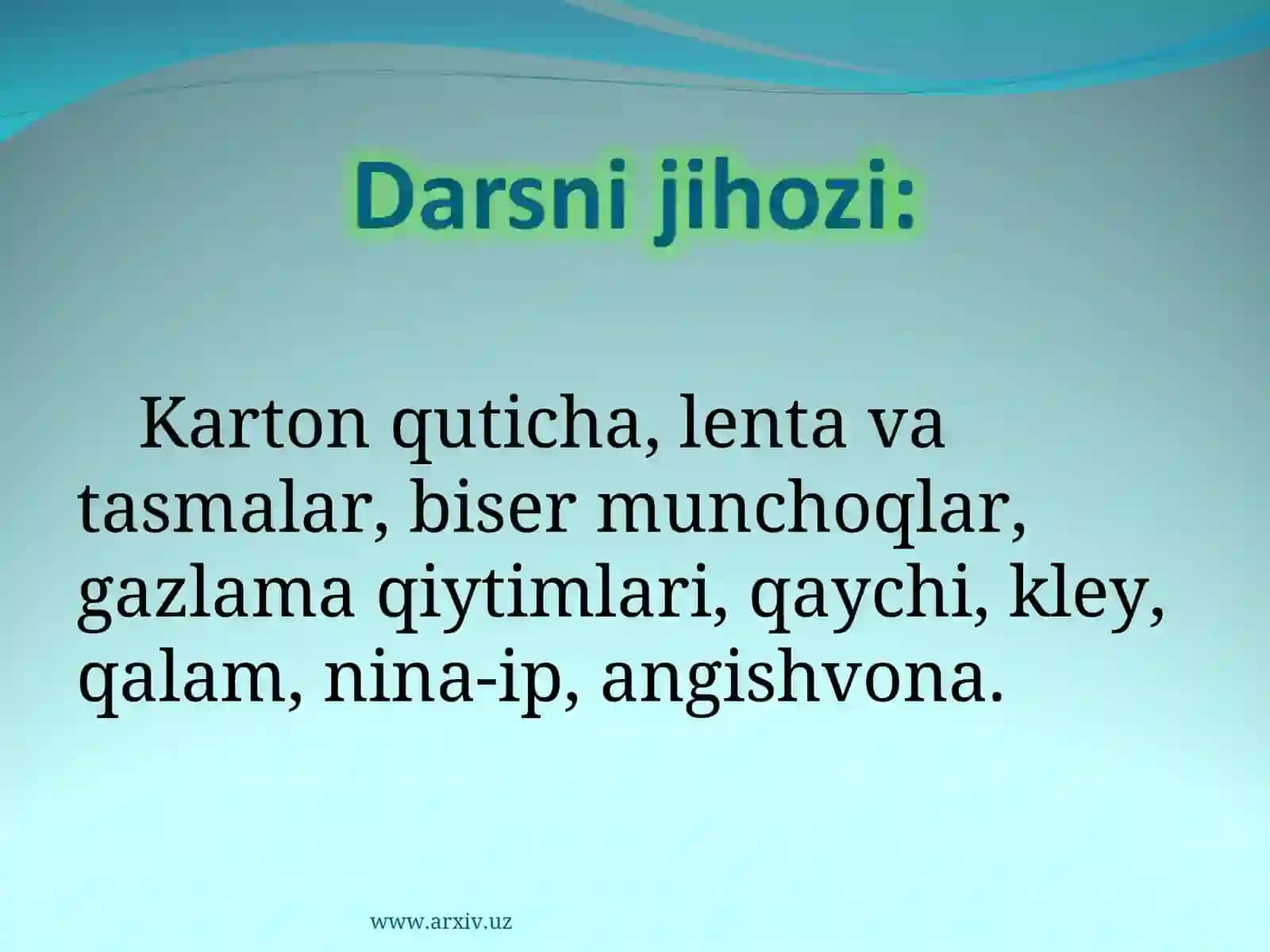 Darsni jihozi:

Karton quticha, lenta va tasmalar, biser munchoqlar, gazlama qiytimlari, qaychi, kley, qalam, nina-ip, angishvona.

www.arxiv.uz